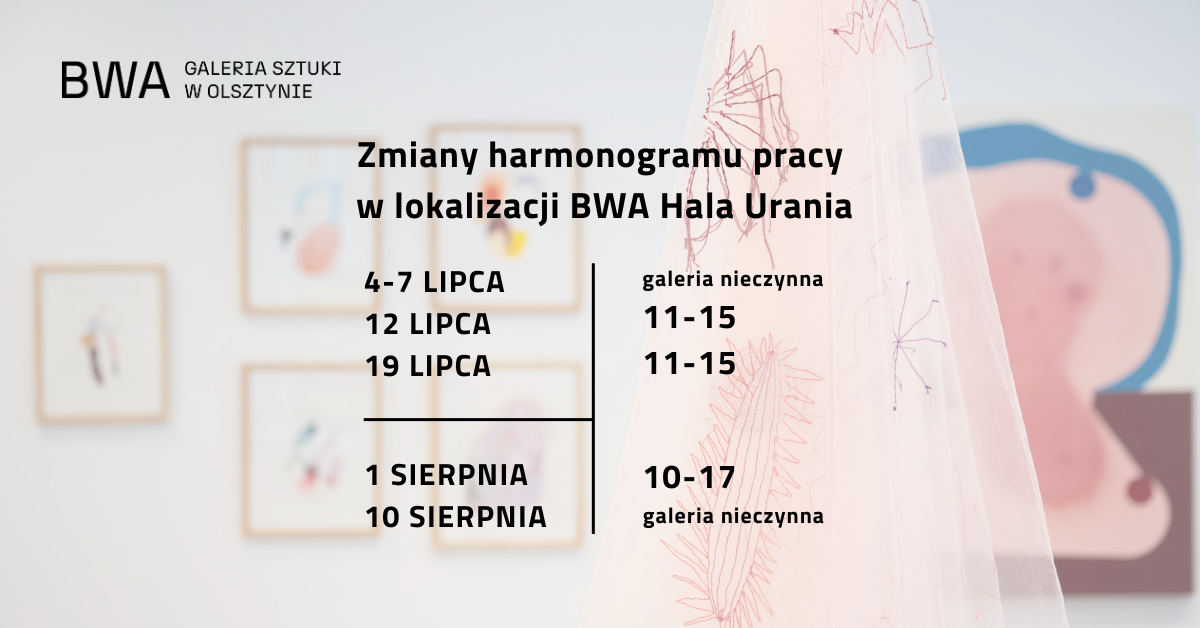 BWA GALERIA SZTUKI W OLSZTYNIE

Zmiany harmonogramu pracy w lokalizacji BWA Hala Urania

| | |
|---|---|
| 4-7 LIPCA | galeria nieczynna |
| 12 LIPCA | 11-15 |
| 19 LIPCA | 11-15 |
| 1 SIERPNIA | 10-17 |
| 10 SIERPNIA | galeria nieczynna |